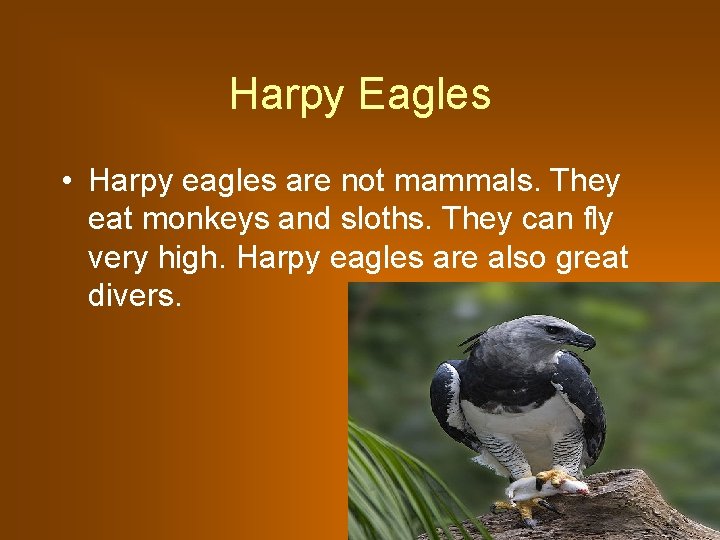 Harpy Eagles

• Harpy eagles are not mammals. They eat monkeys and sloths. They can fly very high. Harpy eagles are also great divers.